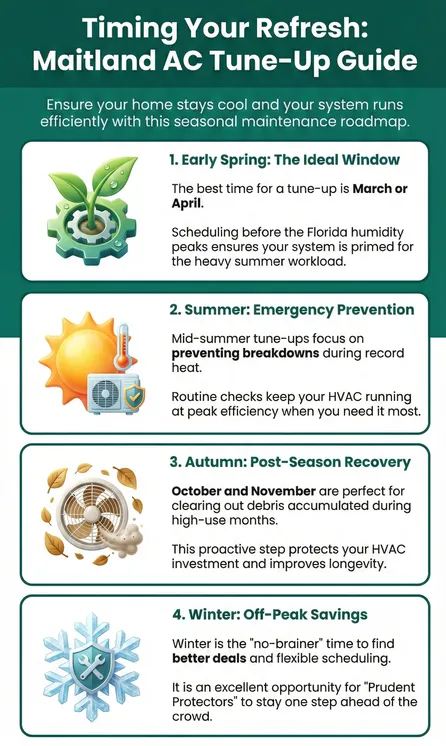 Timing Your Refresh: Maitland AC Tune-Up Guide

Ensure your home stays cool and your system runs efficiently with this seasonal maintenance roadmap.

1. Early Spring: The Ideal Window

The best time for a tune-up is March or April.

Scheduling before the Florida humidity peaks ensures your system is primed for the heavy summer workload.

2. Summer: Emergency Prevention

Mid-summer tune-ups focus on preventing breakdowns during record heat.

Routine checks keep your HVAC running at peak efficiency when you need it most.

3. Autumn: Post-Season Recovery

October and November are perfect for clearing out debris accumulated during high-use months.

This proactive step protects your HVAC investment and improves longevity.

4. Winter: Off-Peak Savings

Winter is the "no-brainer" time to find better deals and flexible scheduling.

It is an excellent opportunity for "Prudent Protectors" to stay one step ahead of the crowd.